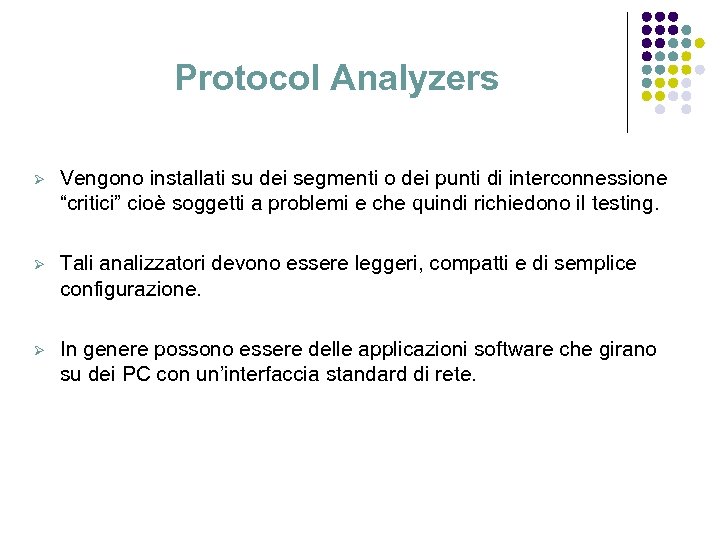 Protocol Analyzers

➢ Vengono installati su dei segmenti o dei punti di interconnessione “critici” cioè soggetti a problemi e che quindi richiedono il testing.

➢ Tali analizzatori devono essere leggeri, compatti e di semplice configurazione.

➢ In genere possono essere delle applicazioni software che girano su dei PC con un’interfaccia standard di rete.